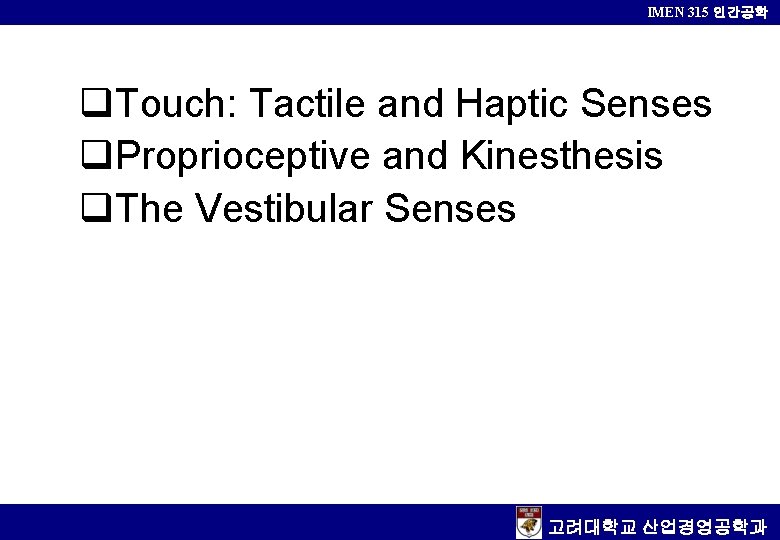 IMEN 315 인간공학

❑Touch: Tactile and Haptic Senses
❑Proprioceptive and Kinesthesis
❑The Vestibular Senses

고려대학교 산업경영공학과